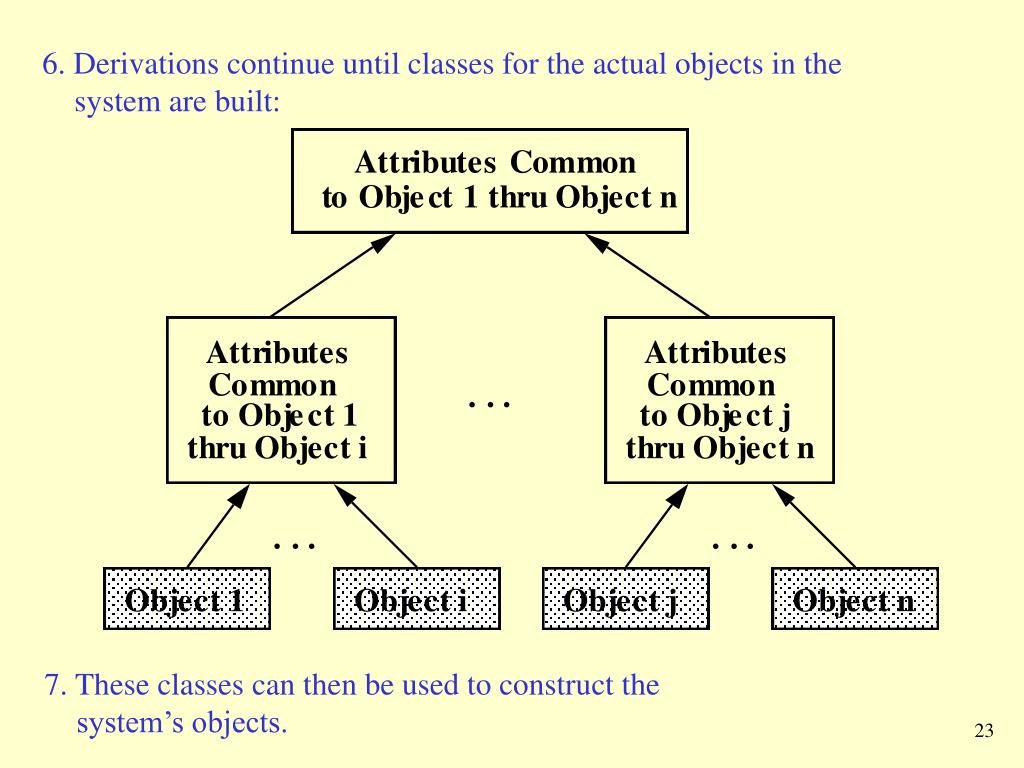 6. Derivations continue until classes for the actual objects in the system are built:

Attributes Common to Object 1 thru Object n

Attributes Common to Object 1 thru Object i

. . .

Attributes Common to Object j thru Object n

. . .

. . .

Object 1

Object i

Object j

Object n

7. These classes can then be used to construct the system's objects.

23